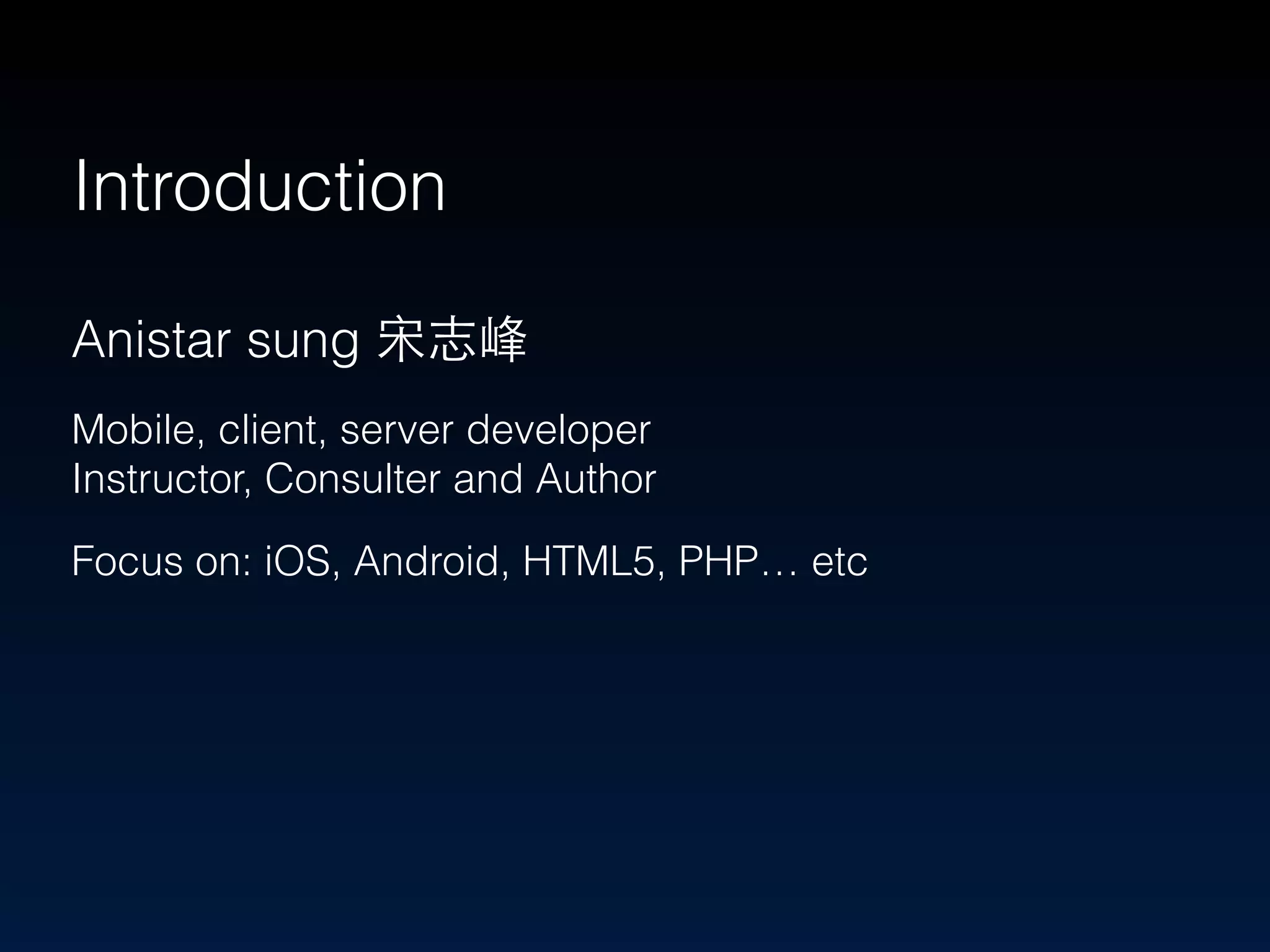 Introduction

Anistar sung 宋志峰

Mobile, client, server developer
Instructor, Consulter and Author

Focus on: iOS, Android, HTML5, PHP… etc